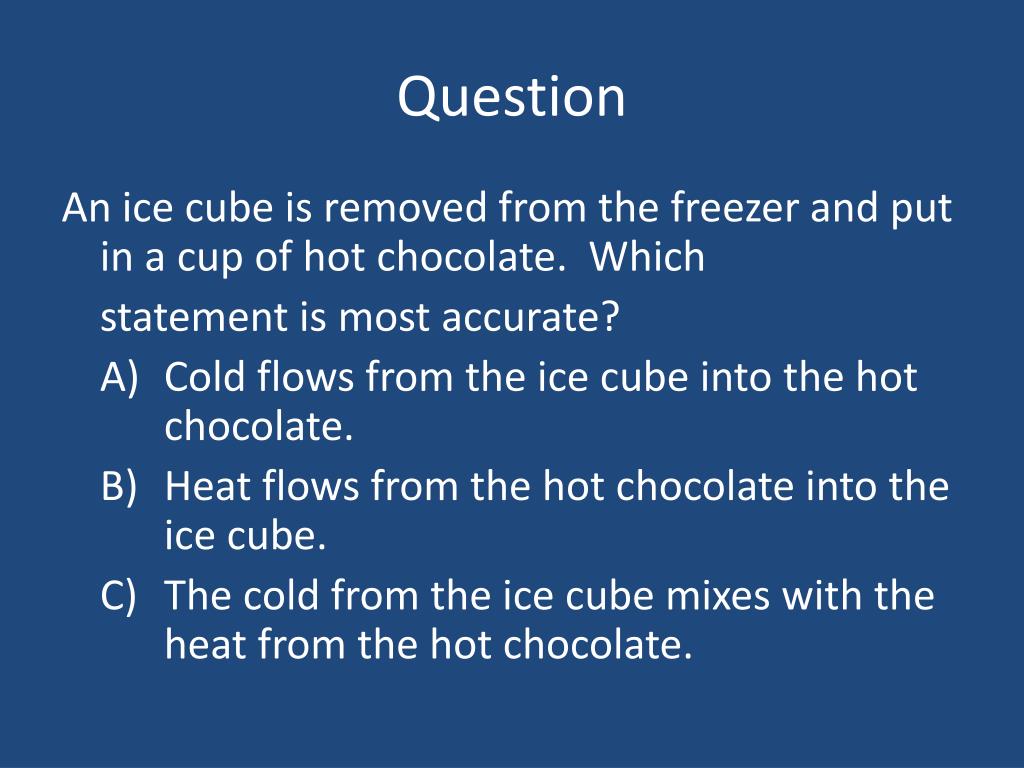 Question

An ice cube is removed from the freezer and put in a cup of hot chocolate. Which statement is most accurate?

A) Cold flows from the ice cube into the hot chocolate.

B) Heat flows from the hot chocolate into the ice cube.

C) The cold from the ice cube mixes with the heat from the hot chocolate.